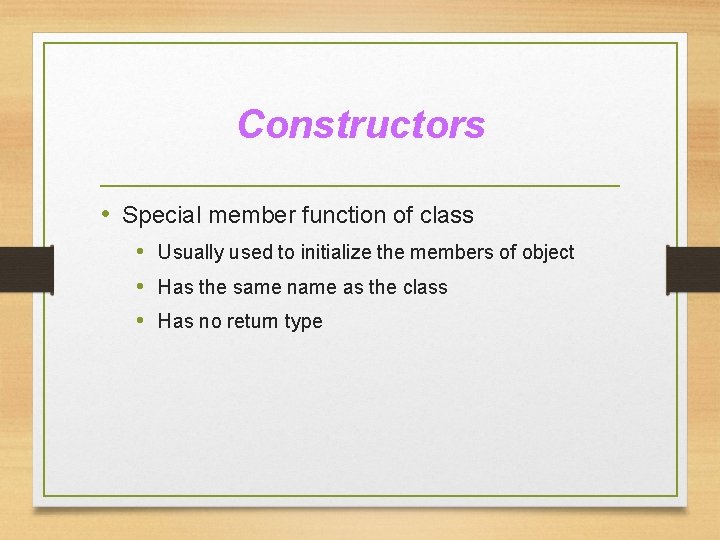 Constructors

• Special member function of class
  • Usually used to initialize the members of object
  • Has the same name as the class
  • Has no return type